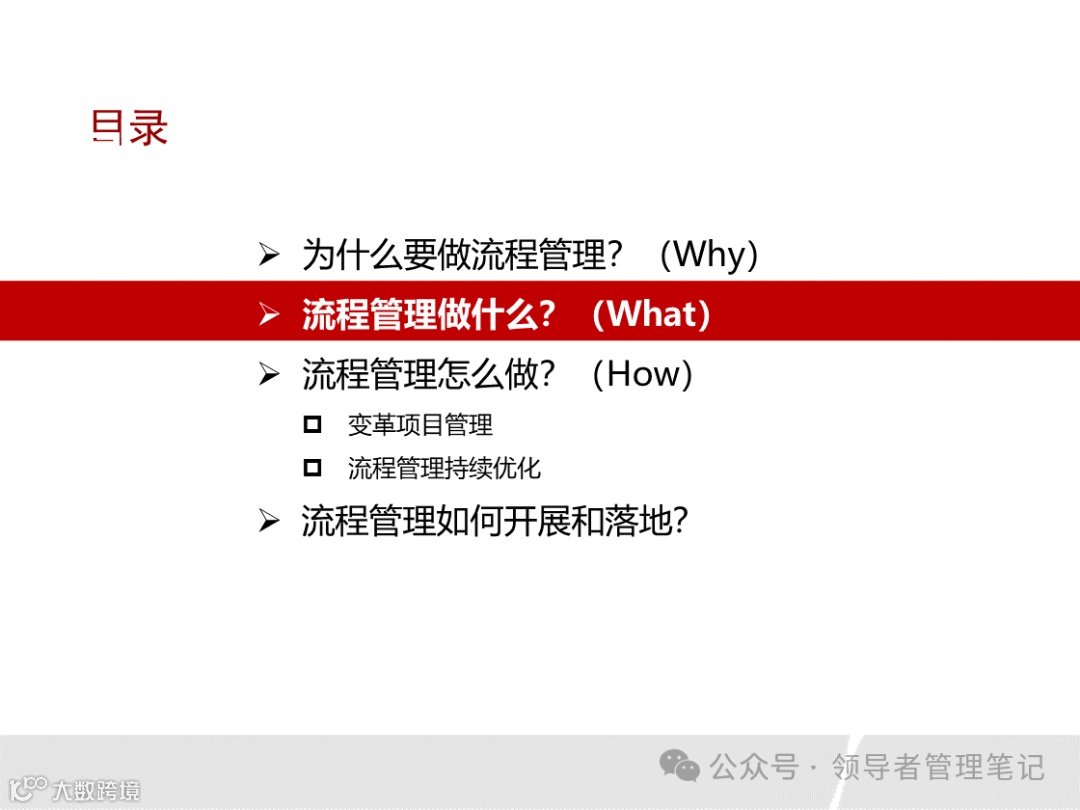 目录

➢ 为什么要做流程管理？（Why）

➢ 流程管理做什么？（What）

➢ 流程管理怎么做？（How）

□ 变革项目管理

□ 流程管理持续优化

➢ 流程管理如何开展和落地?

公众号 · 领导者管理笔记

大数跨境